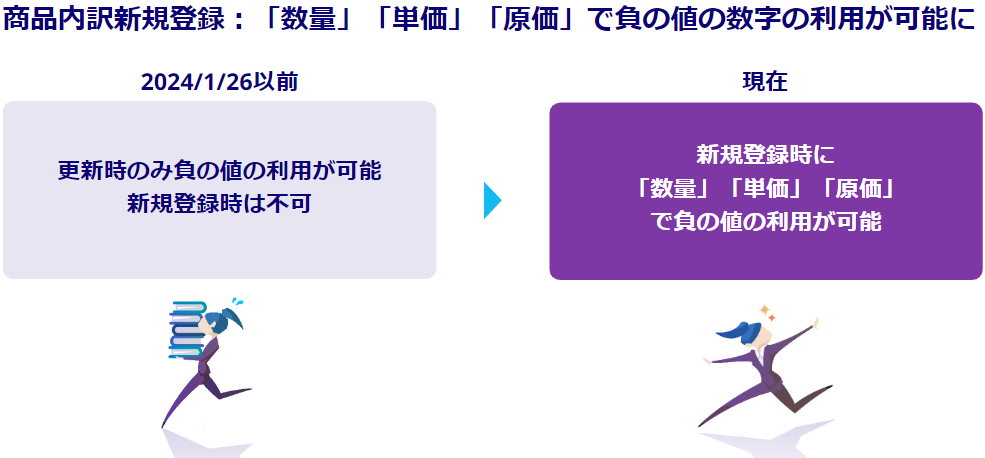 商品内訳新規登録：「数量」「単価」「原価」で負の値の数字の利用が可能に

2024/1/26以前

更新時のみ負の値の利用が可能
新規登録時は不可

現在

新規登録時に
「数量」「単価」「原価」
で負の値の利用が可能